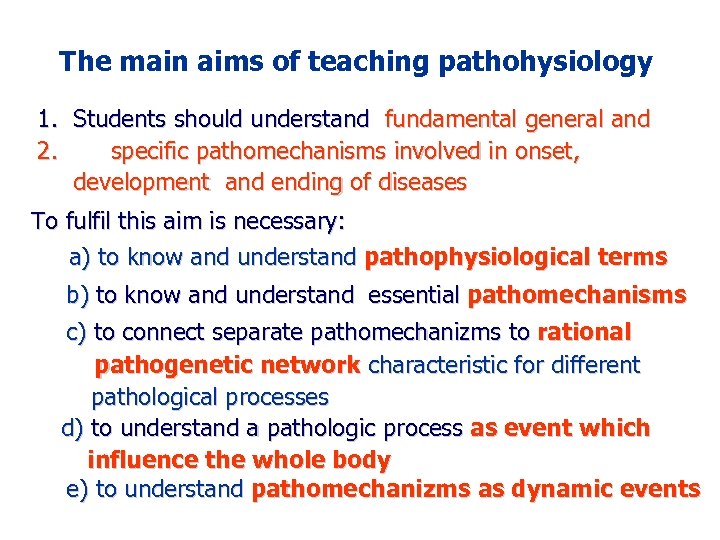 The main aims of teaching pathohysiology

1. Students should understand fundamental general and
2. specific pathomechanisms involved in onset, development and ending of diseases

To fulfil this aim is necessary:

a) to know and understand pathophysiological terms

b) to know and understand essential pathomechanisms

c) to connect separate pathomechanizms to rational pathogenetic network characteristic for different pathological processes

d) to understand a pathologic process as event which influence the whole body

e) to understand pathomechanizms as dynamic events